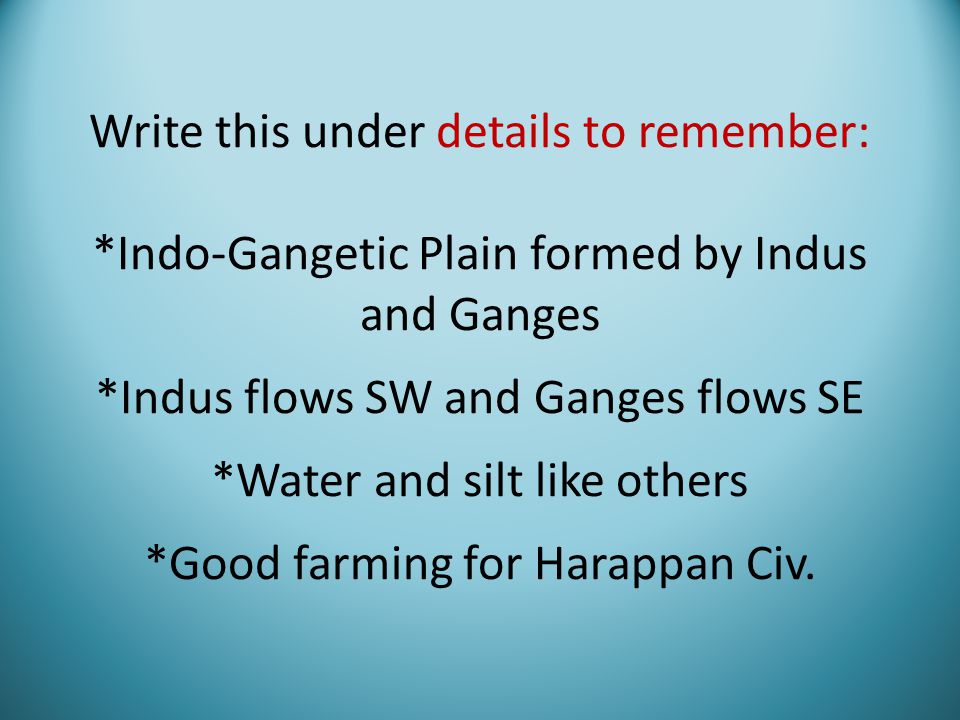 Write this under details to remember:

*Indo-Gangetic Plain formed by Indus and Ganges

*Indus flows SW and Ganges flows SE

*Water and silt like others

*Good farming for Harappan Civ.